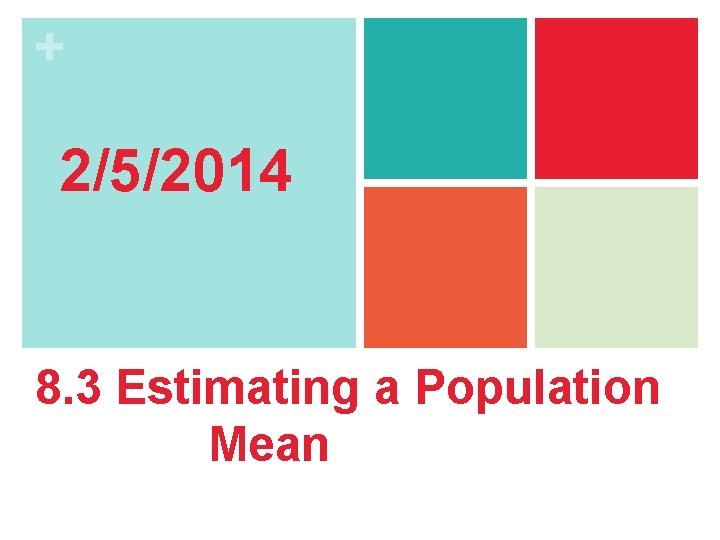 +

2/5/2014

8.3 Estimating a Population Mean